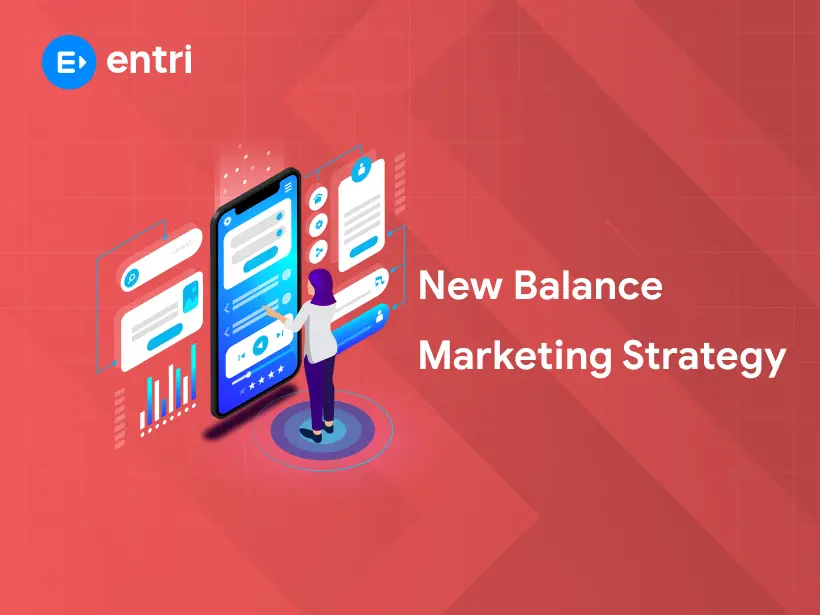 entri

New Balance Marketing Strategy